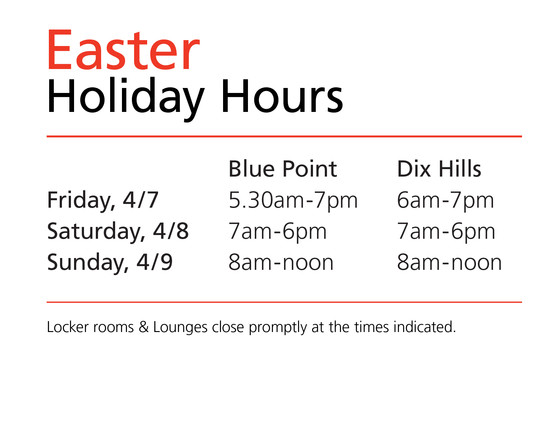 Easter
Holiday Hours

| | Blue Point | Dix Hills |
|---|---|---|
| Friday, 4/7 | 5.30am-7pm | 6am-7pm |
| Saturday, 4/8 | 7am-6pm | 7am-6pm |
| Sunday, 4/9 | 8am-noon | 8am-noon |

Locker rooms & Lounges close promptly at the times indicated.